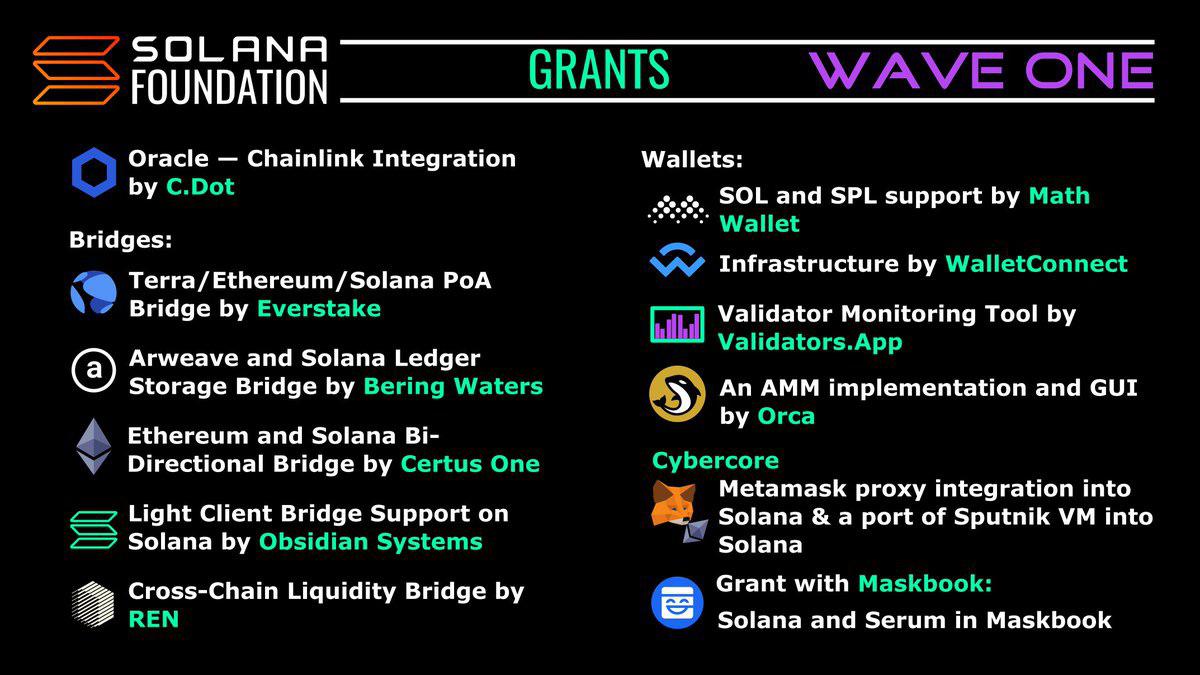 SOLANA FOUNDATION

GRANTS

WAVE ONE

Oracle — Chainlink Integration by C.Dot

Bridges:

Terra/Ethereum/Solana PoA Bridge by Everstake

Arweave and Solana Ledger Storage Bridge by Bering Waters

Ethereum and Solana Bi-Directional Bridge by Certus One

Light Client Bridge Support on Solana by Obsidian Systems

Cross-Chain Liquidity Bridge by REN

Wallets:

SOL and SPL support by Math Wallet

Infrastructure by WalletConnect

Validator Monitoring Tool by Validators.App

An AMM implementation and GUI by Orca

Cybercore

Metamask proxy integration into Solana & a port of Sputnik VM into Solana

Grant with Maskbook:

Solana and Serum in Maskbook